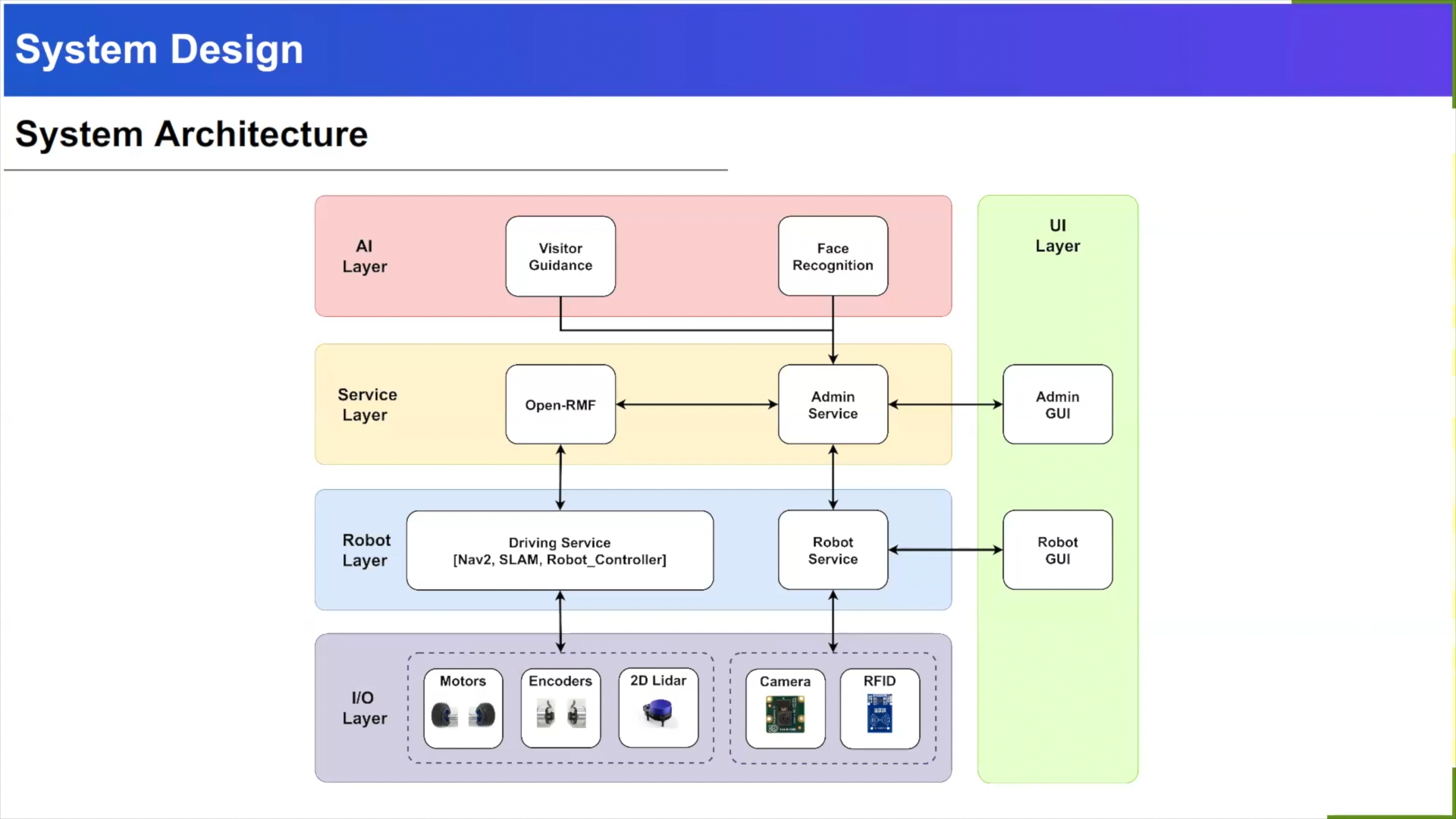 System Design

System Architecture

AI Layer

Visitor Guidance

Face Recognition

UI Layer

Service Layer

Open-RMF

Admin Service

Admin GUI

Robot Layer

Driving Service [Nav2, SLAM, Robot_Controller]

Robot Service

Robot GUI

I/O Layer

Motors

Encoders

2D Lidar

Camera

RFID